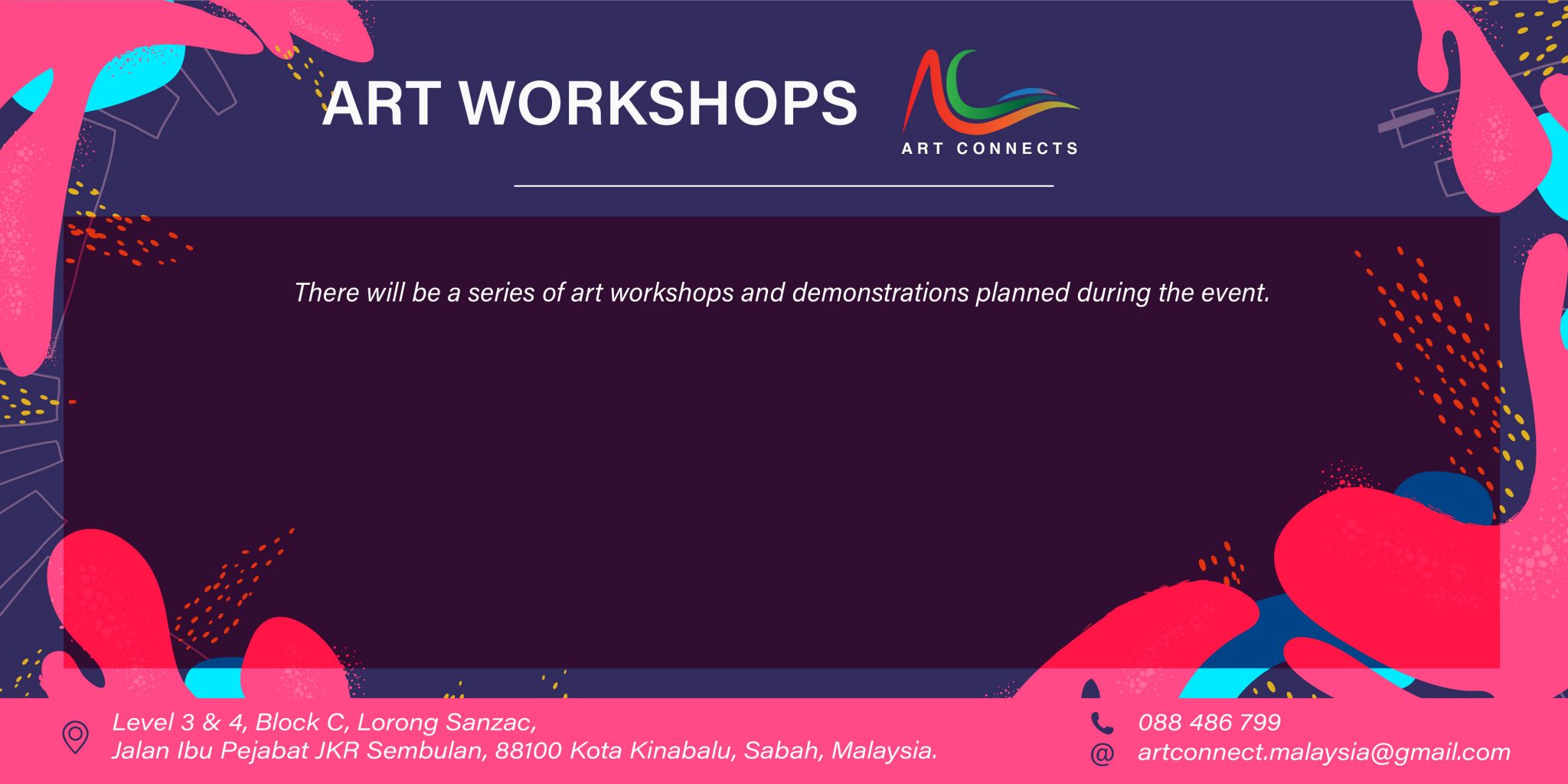 ART WORKSHOPS

ART CONNECTS

There will be a series of art workshops and demonstrations planned during the event.

Level 3 & 4, Block C, Lorong Sanzac,
Jalan Ibu Pejabat JKR Sembulan, 88100 Kota Kinabalu, Sabah, Malaysia.

088 486 799
@ artconnect.malaysia@gmail.com